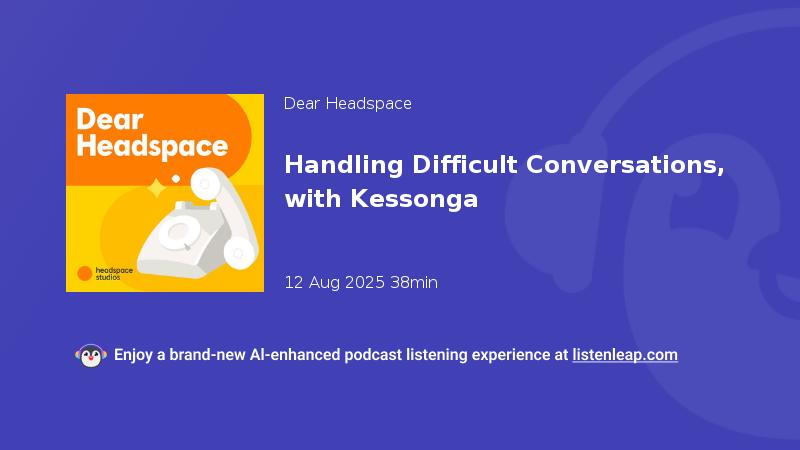 Dear Headspace

headspace studios

Dear Headspace

Handling Difficult Conversations, with Kessonga

12 Aug 2025 38min

Enjoy a brand-new AI-enhanced podcast listening experience at listenleap.com